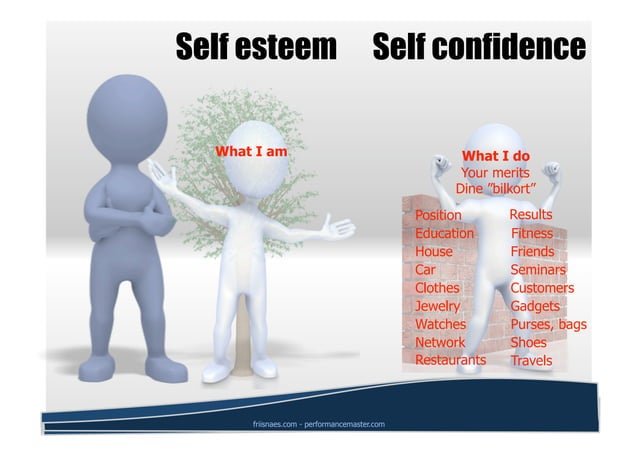 Self esteem Self confidence

What I am

What I do
Your merits
Dine "bilkort"

Position
Education
House
Car
Clothes
Jewelry
Watches
Network
Restaurants

Results
Fitness
Friends
Seminars
Customers
Gadgets
Purses, bags
Shoes
Travels

friisnaes.com - performancemaster.com